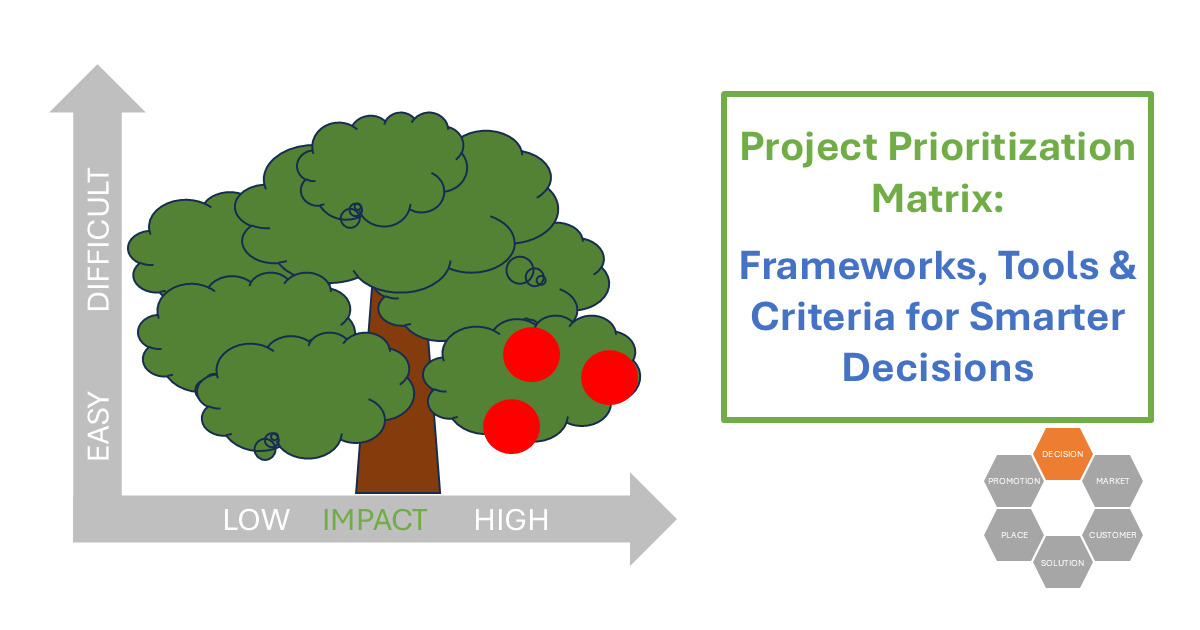 DIFFICULT

EASY

LOW IMPACT HIGH

Project Prioritization Matrix:

Frameworks, Tools & Criteria for Smarter Decisions

DECISION
PROMOTION
MARKET
PLACE
CUSTOMER
SOLUTION